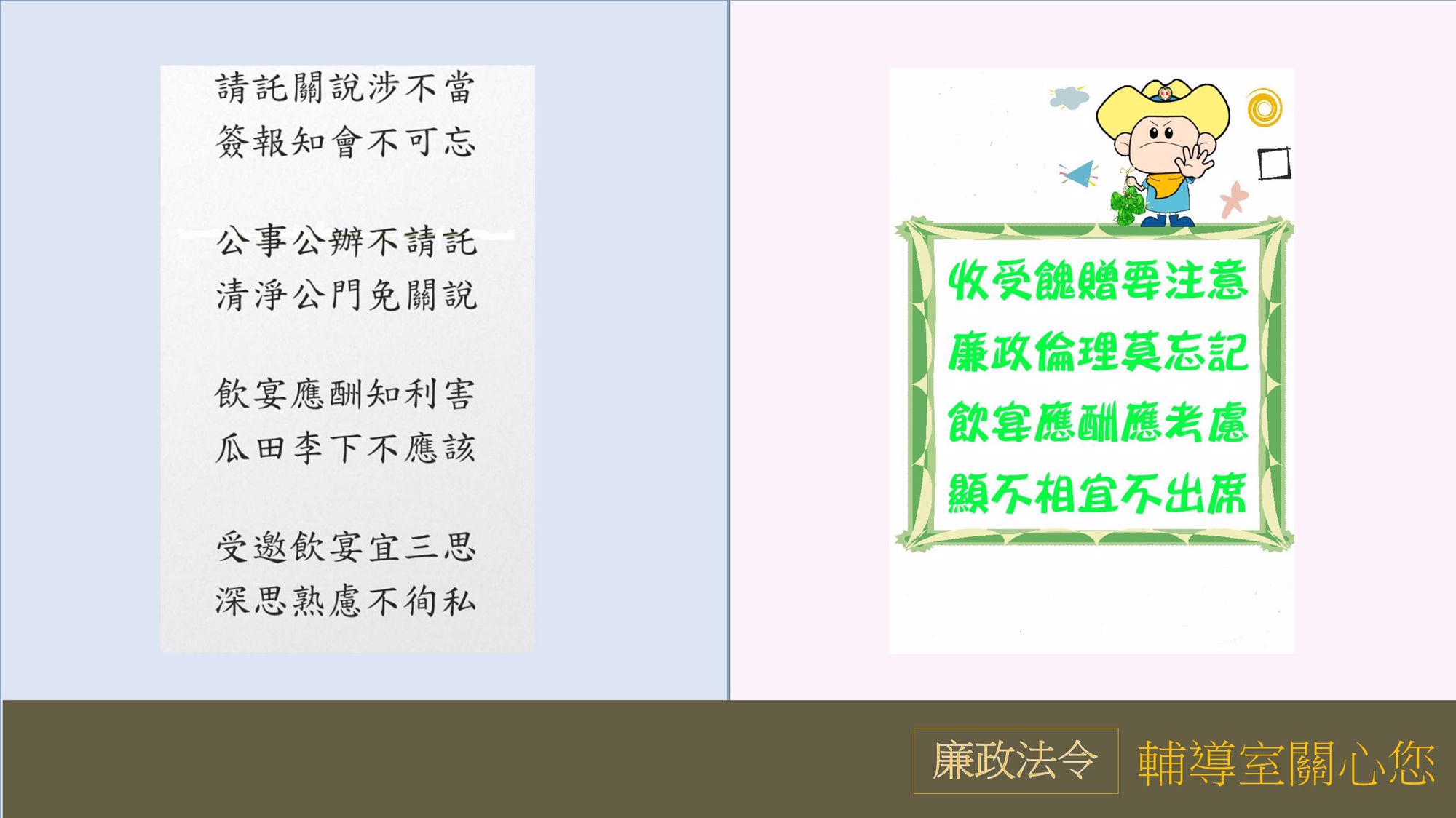 請託關說涉不當
簽報知會不可忘

公事公辦不請託
清淨公門免關說

飲宴應酬知利害
瓜田李下不應該

受邀飲宴宜三思
深思熟慮不徇私

收受餽贈要注意
廉政倫理莫忘記
飲宴應酬應考慮
顯不相宜不出席

廉政法令

輔導室關心您